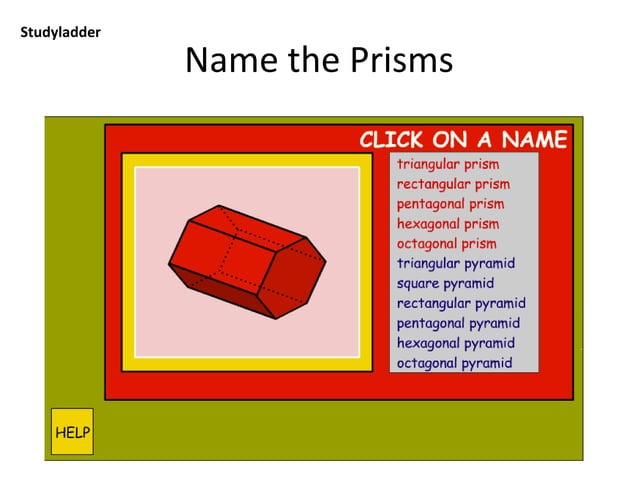 Studyladder

Name the Prisms

CLICK ON A NAME

triangular prism
rectangular prism
pentagonal prism
hexagonal prism
octagonal prism
triangular pyramid
square pyramid
rectangular pyramid
pentagonal pyramid
hexagonal pyramid
octagonal pyramid

HELP